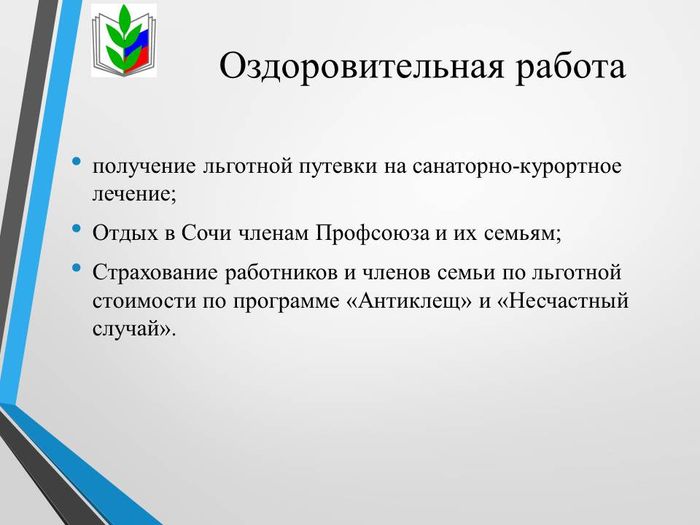 Оздоровительная работа

• получение льготной путевки на санаторно-курортное лечение;

• Отдых в Сочи членам Профсоюза и их семьям;

• Страхование работников и членов семьи по льготной стоимости по программе «Антиклещ» и «Несчастный случай».